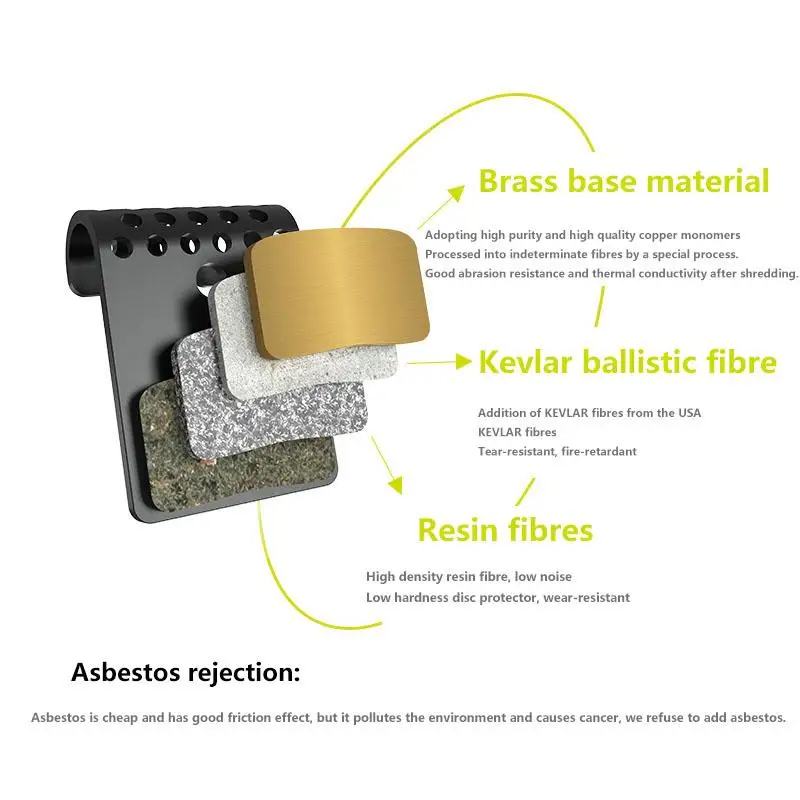 Brass base material

Adopting high purity and high quality copper monomers
Processed into indeterminate fibres by a special process.
Good abrasion resistance and thermal conductivity after shredding.

Kevlar ballistic fibre

Addition of KEVLAR fibres from the USA
KEVLAR fibres
Tear-resistant, fire-retardant

Resin fibres

High density resin fibre, low noise
Low hardness disc protector, wear-resistant

Asbestos rejection:

Asbestos is cheap and has good friction effect, but it pollutes the environment and causes cancer, we refuse to add asbestos.